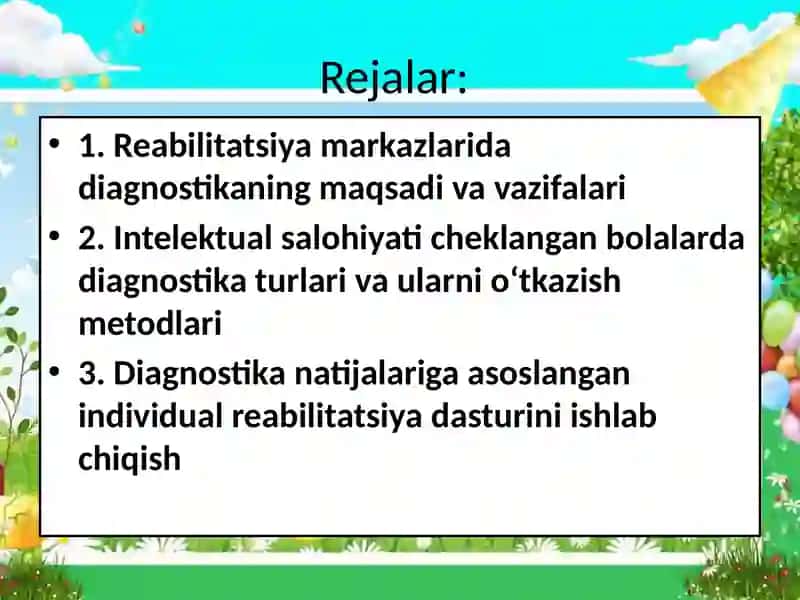 Rejalar:

• 1. Reabilitatsiya markazlarida diagnostikaning maqsadi va vazifalari

• 2. Intelektual salohiyati cheklangan bolalarda diagnostika turlari va ularni o‘tkazish metodlari

• 3. Diagnostika natijalariga asoslangan individual reabilitatsiya dasturini ishlab chiqish